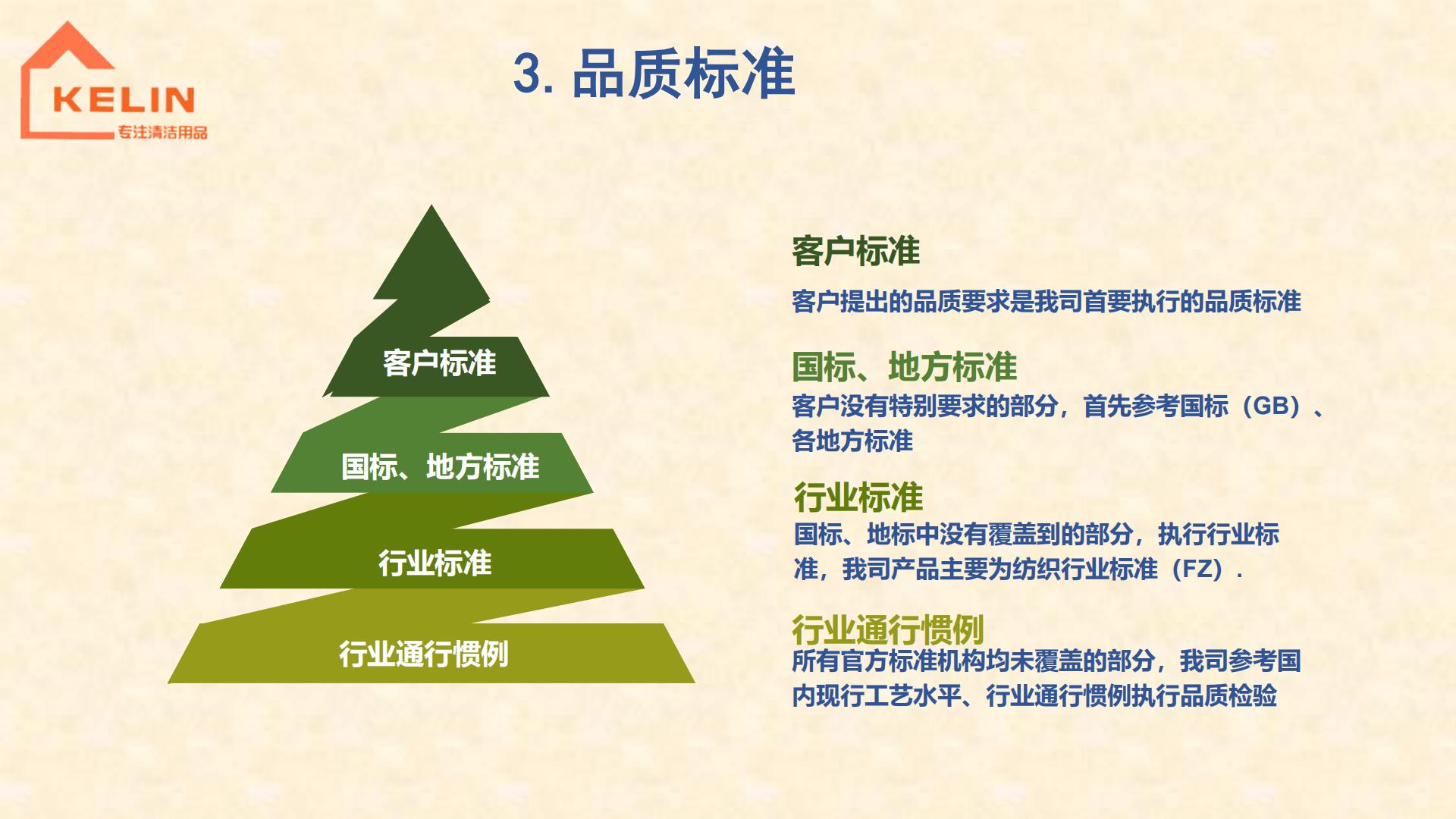 KELIN
专注清洁用品

3. 品质标准

客户标准

国标、地方标准

行业标准

行业通行惯例

客户标准
客户提出的品质要求是我司首要执行的品质标准

国标、地方标准
客户没有特别要求的部分，首先参考国标（GB）、各地方标准

行业标准
国标、地标中没有覆盖到的部分，执行行业标准，我司产品主要为纺织行业标准（FZ）.

行业通行惯例
所有官方标准机构均未覆盖的部分，我司参考国内现行工艺水平、行业通行惯例执行品质检验